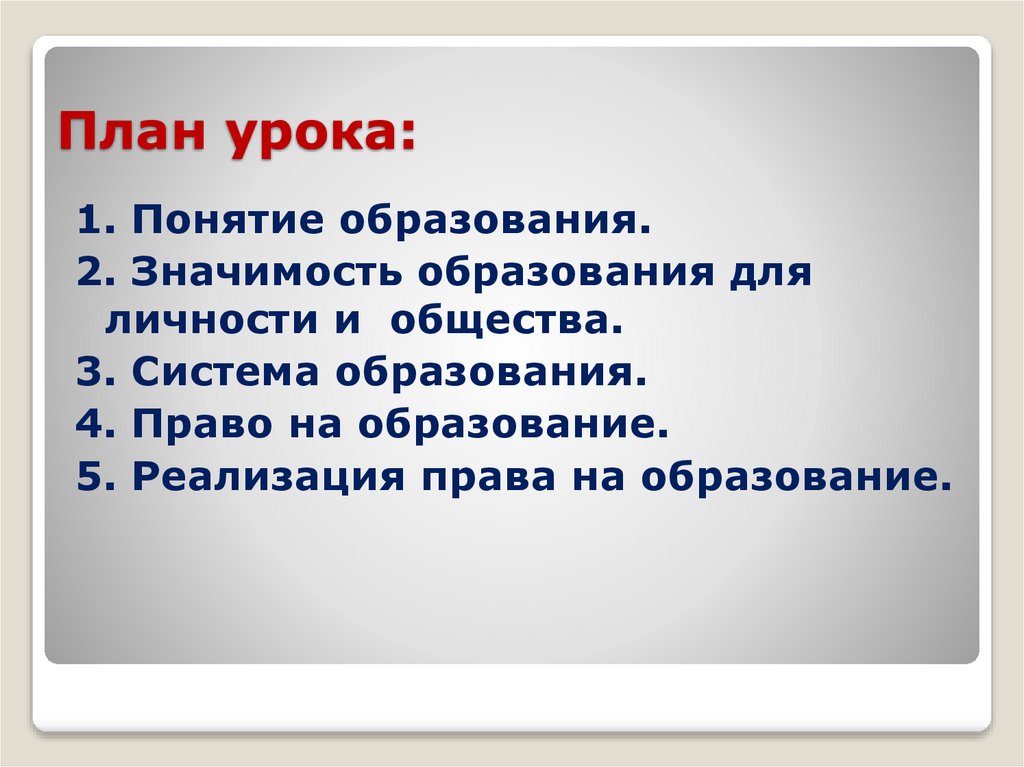 План урока:

1. Понятие образования.
2. Значимость образования для личности и общества.
3. Система образования.
4. Право на образование.
5. Реализация права на образование.